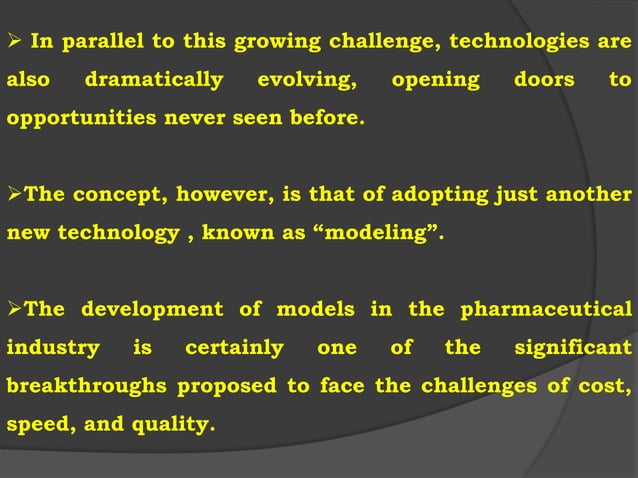 ➢ In parallel to this growing challenge, technologies are also dramatically evolving, opening doors to opportunities never seen before.

➢The concept, however, is that of adopting just another new technology , known as “modeling”.

➢The development of models in the pharmaceutical industry is certainly one of the significant breakthroughs proposed to face the challenges of cost, speed, and quality.